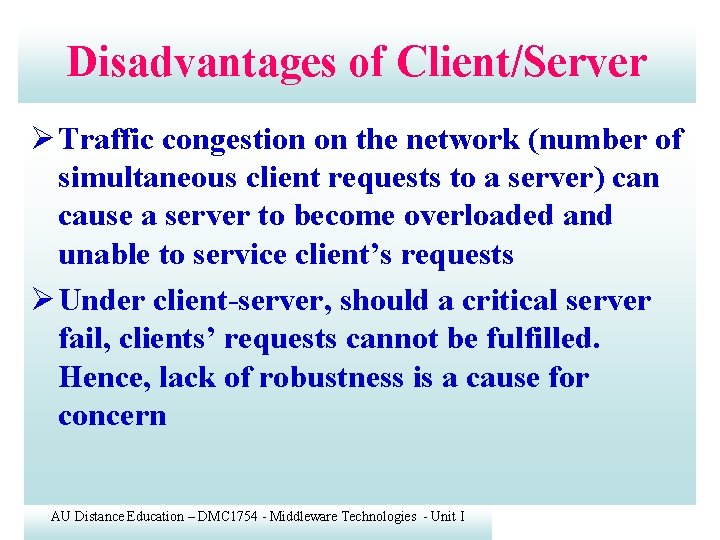 Disadvantages of Client/Server

➢ Traffic congestion on the network (number of simultaneous client requests to a server) can cause a server to become overloaded and unable to service client’s requests

➢ Under client-server, should a critical server fail, clients’ requests cannot be fulfilled. Hence, lack of robustness is a cause for concern

AU Distance Education – DMC1754 - Middleware Technologies - Unit I